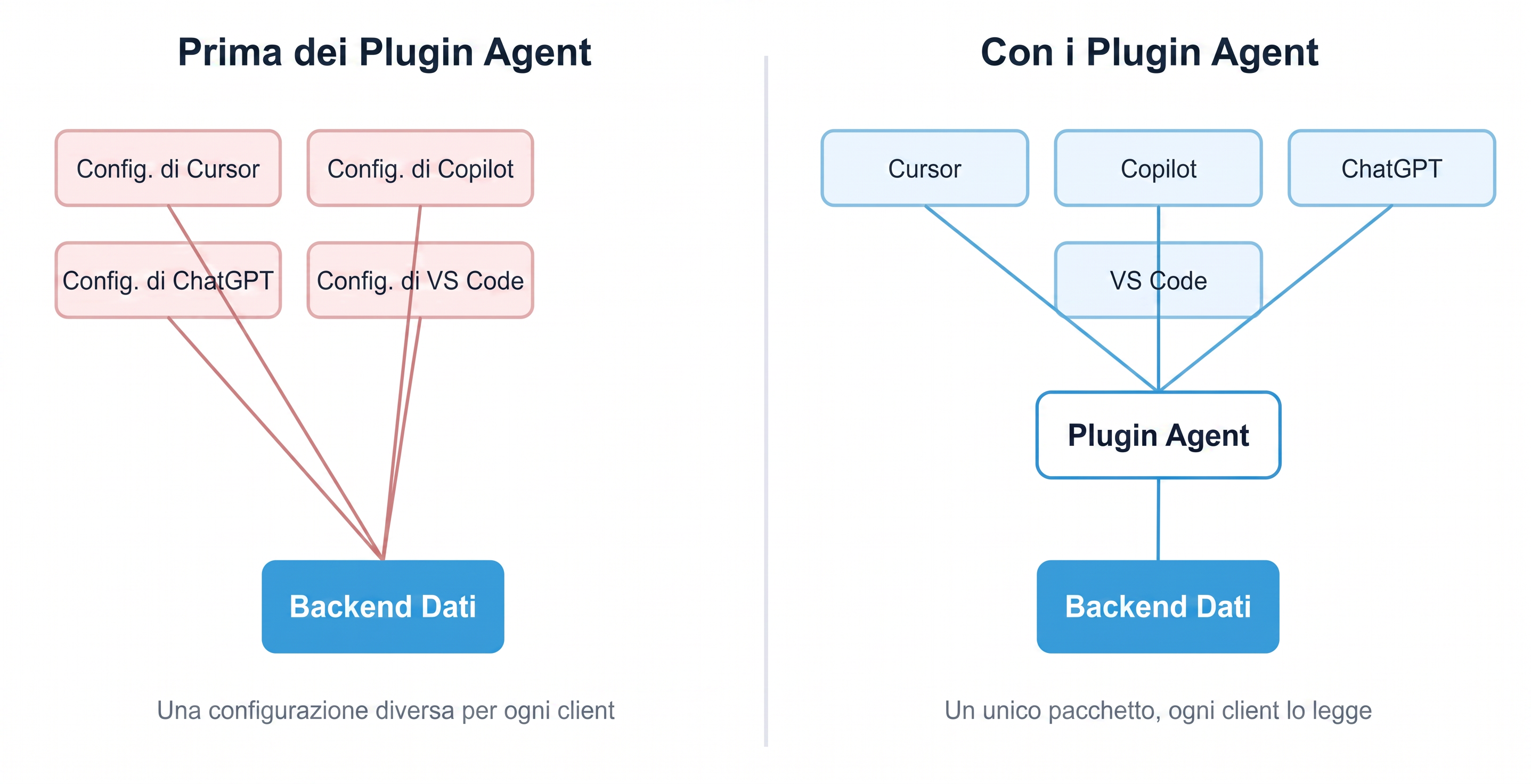 Prima dei Plugin Agent

Config. di Cursor

Config. di Copilot

Config. di ChatGPT

Config. di VS Code

Backend Dati

Una configurazione diversa per ogni client

Con i Plugin Agent

Cursor

Copilot

ChatGPT

VS Code

Plugin Agent

Backend Dati

Un unico pacchetto, ogni client lo legge